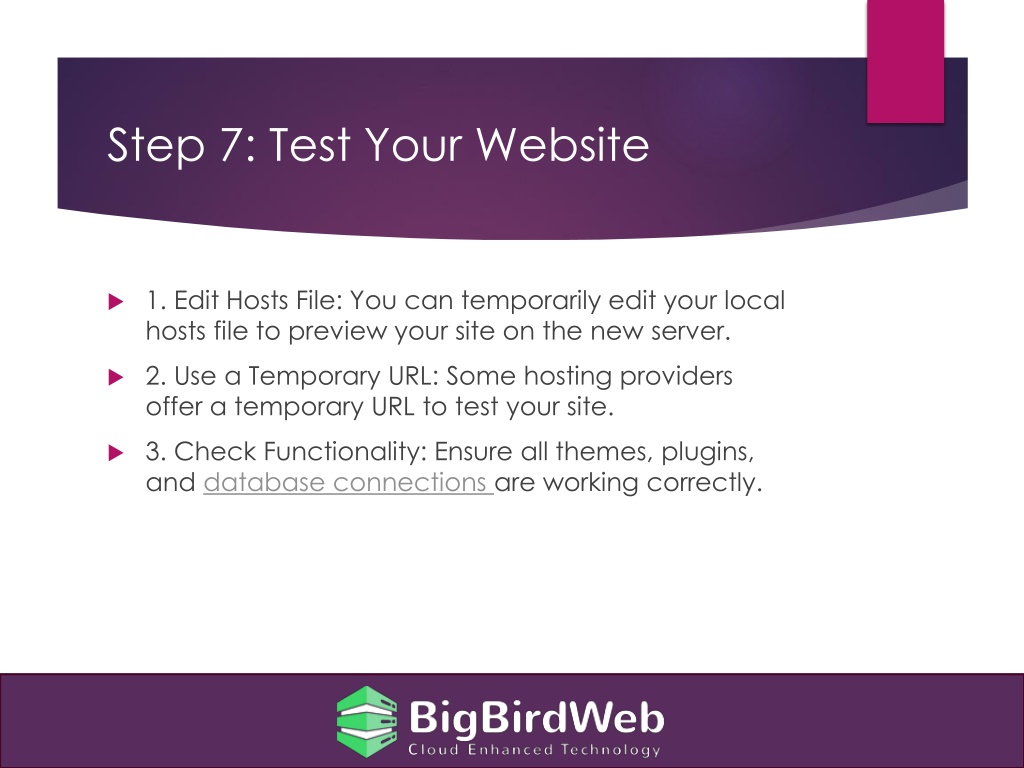 Step 7: Test Your Website

1. Edit Hosts File: You can temporarily edit your local hosts file to preview your site on the new server.

2. Use a Temporary URL: Some hosting providers offer a temporary URL to test your site.

3. Check Functionality: Ensure all themes, plugins, and database connections are working correctly.

BigBirdWeb
Cloud Enhanced Technology